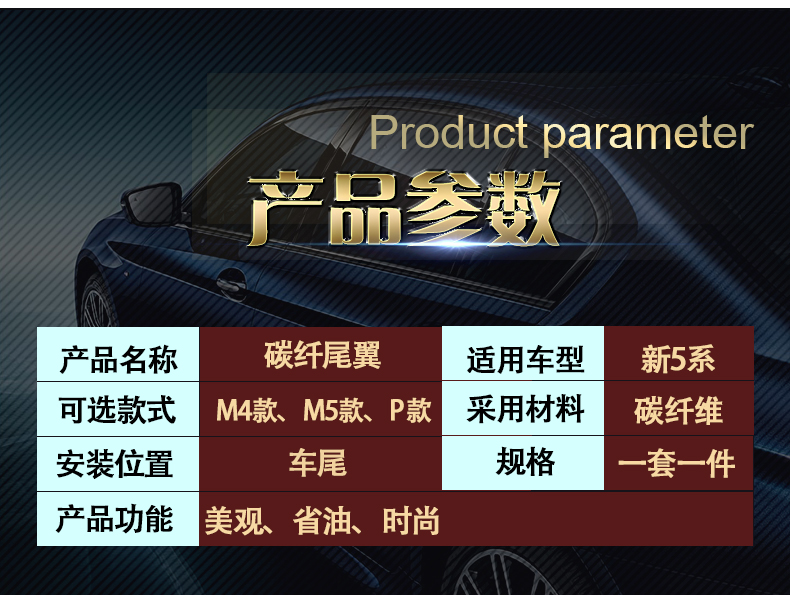 Product parameter

产品参数

| 产品名称 | 碳纤尾翼 | 适用车型 | 新5系 |
|---|---|---|---|
| 可选款式 | M4款、M5款、P款 | 采用材料 | 碳纤维 |
| 安装位置 | 车尾 | 规格 | 一套一件 |
| 产品功能 | 美观、省油、时尚 | | |